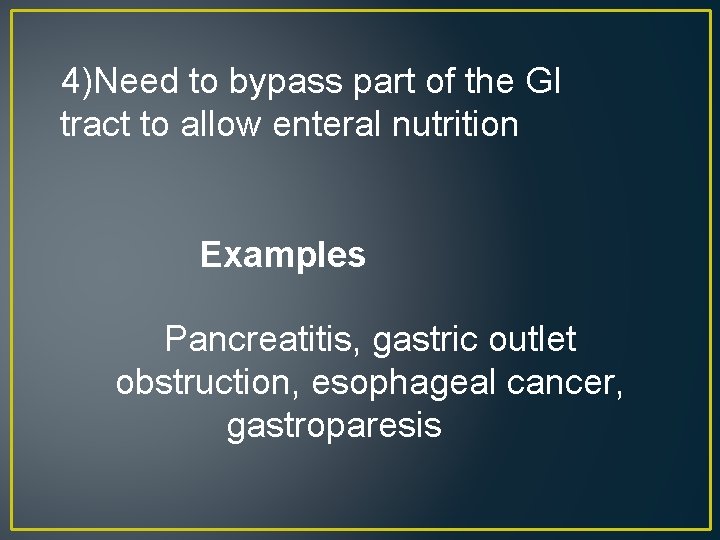 4)Need to bypass part of the GI tract to allow enteral nutrition

Examples

Pancreatitis, gastric outlet obstruction, esophageal cancer, gastroparesis